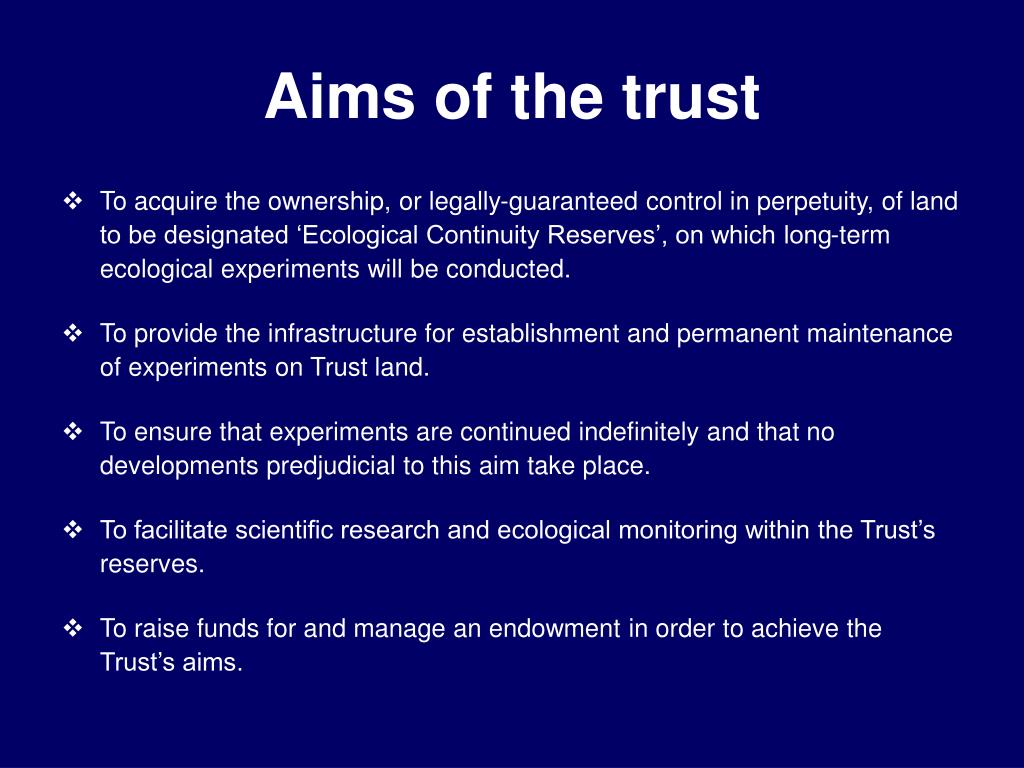 Aims of the trust

❖ To acquire the ownership, or legally-guaranteed control in perpetuity, of land to be designated ‘Ecological Continuity Reserves’, on which long-term ecological experiments will be conducted.

❖ To provide the infrastructure for establishment and permanent maintenance of experiments on Trust land.

❖ To ensure that experiments are continued indefinitely and that no developments predjudicial to this aim take place.

❖ To facilitate scientific research and ecological monitoring within the Trust’s reserves.

❖ To raise funds for and manage an endowment in order to achieve the Trust’s aims.